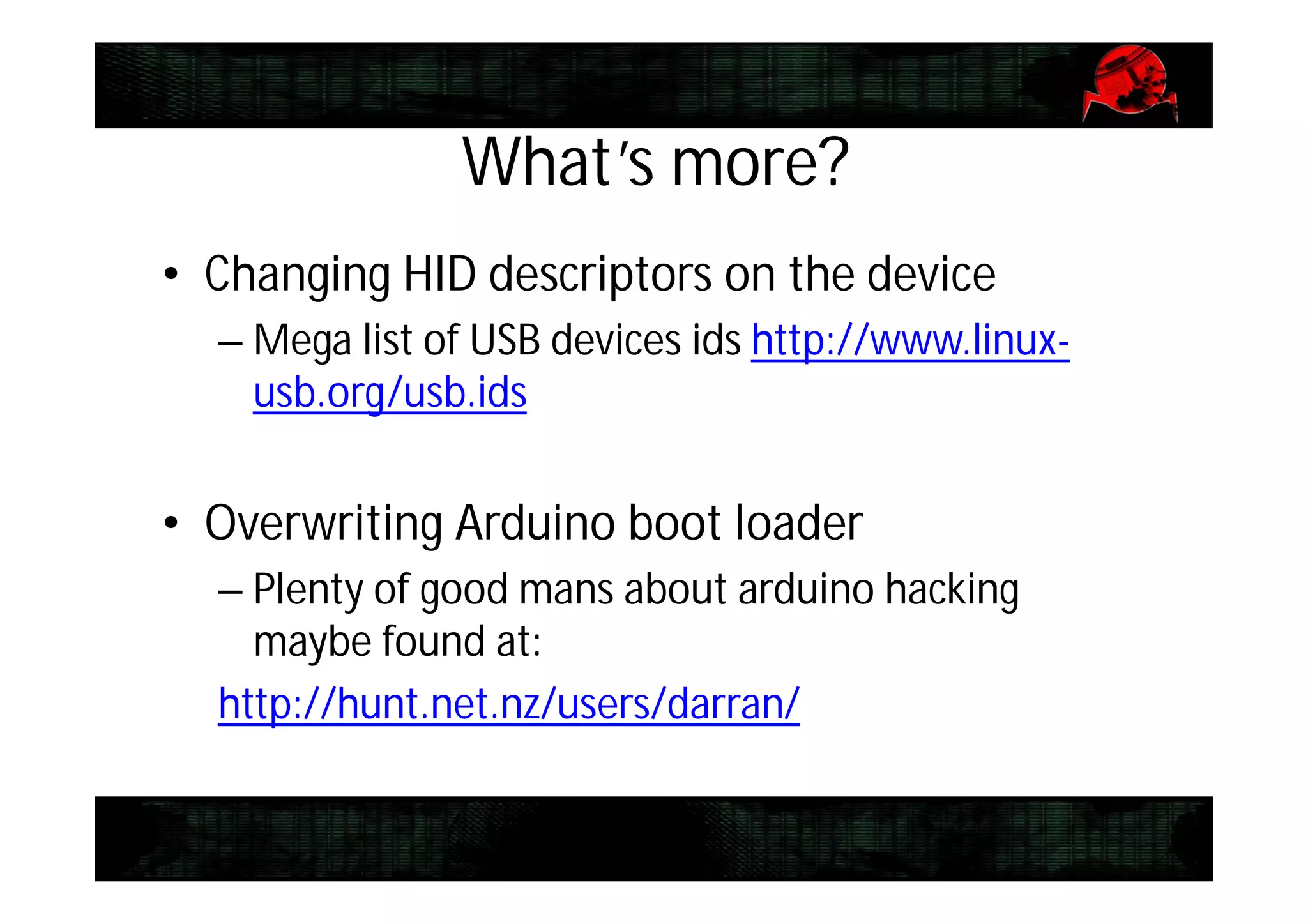 What's more?

• Changing HID descriptors on the device

– Mega list of USB devices ids http://www.linux-usb.org/usb.ids

• Overwriting Arduino boot loader

– Plenty of good mans about arduino hacking maybe found at:

http://hunt.net.nz/users/darran/